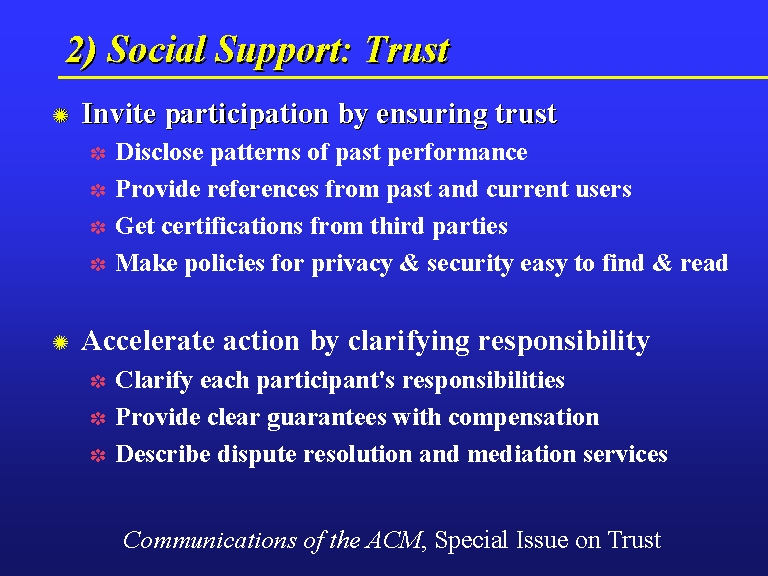 2) Social Support: Trust

Invite participation by ensuring trust

Disclose patterns of past performance

Provide references from past and current users

Get certifications from third parties

Make policies for privacy & security easy to find & read

Accelerate action by clarifying responsibility

Clarify each participant's responsibilities

Provide clear guarantees with compensation

Describe dispute resolution and mediation services

Communications of the ACM, Special Issue on Trust